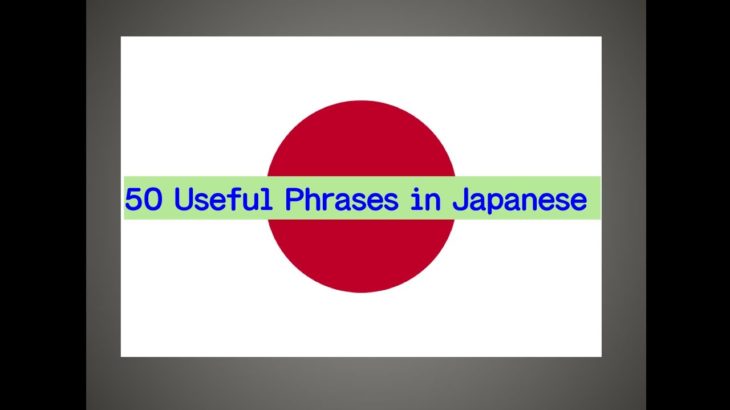 50 Useful Phrases in Japanese